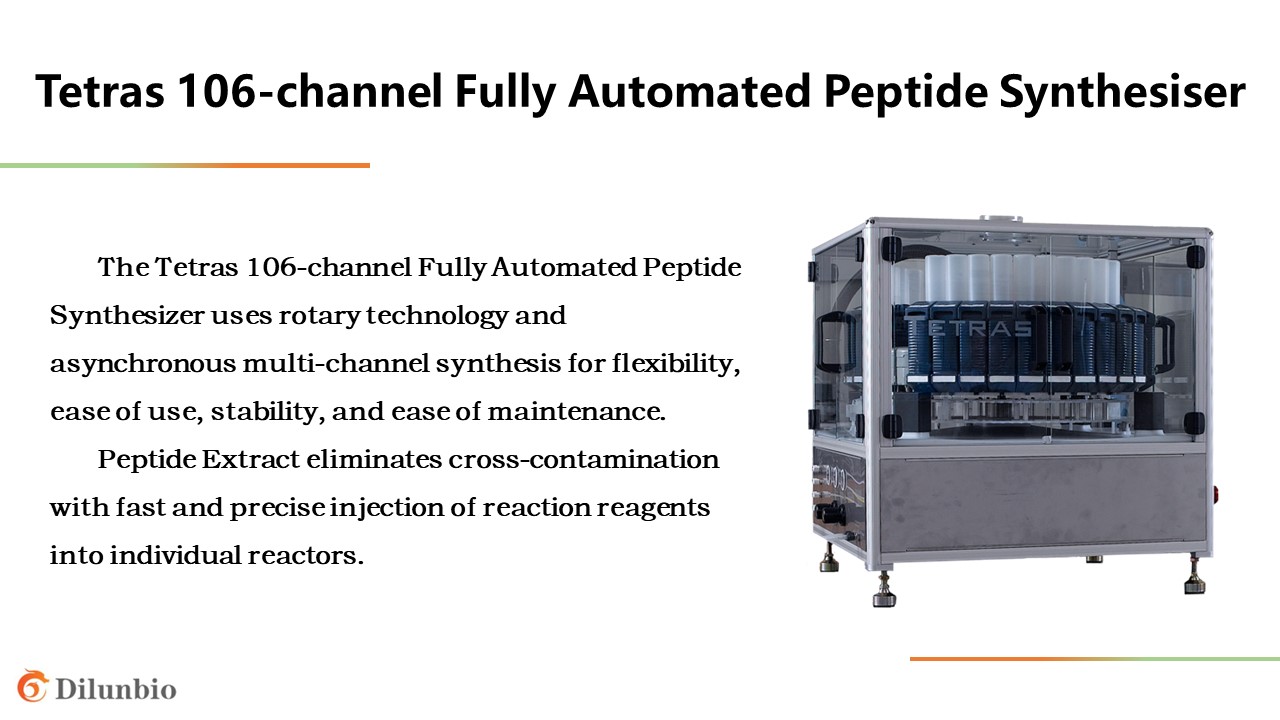 Tetras 106-channel Fully Automated Peptide Synthesiser

The Tetras 106-channel Fully Automated Peptide Synthesizer uses rotary technology and asynchronous multi-channel synthesis for flexibility, ease of use, stability, and ease of maintenance.

Peptide Extract eliminates cross-contamination with fast and precise injection of reaction reagents into individual reactors.

TETRAS

Dilunbio